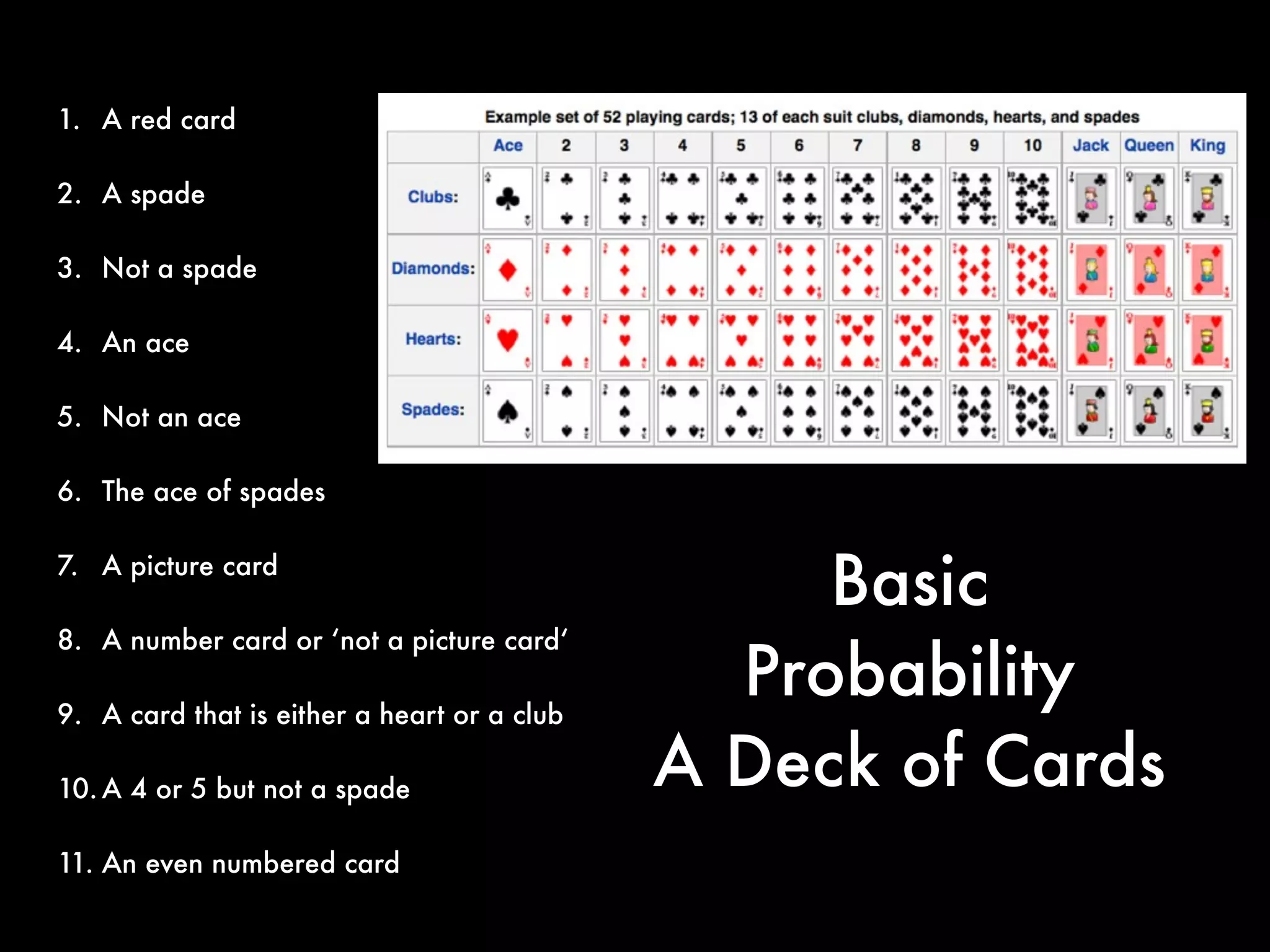 1. A red card

2. A spade

3. Not a spade

4. An ace

5. Not an ace

6. The ace of spades

7. A picture card

8. A number card or ‘not a picture card’

9. A card that is either a heart or a club

10. A 4 or 5 but not a spade

11. An even numbered card

Example set of 52 playing cards; 13 of each suit clubs, diamonds, hearts, and spades

| | Ace | 2 | 3 | 4 | 5 | 6 | 7 | 8 | 9 | 10 | Jack | Queen | King |
|---|---|---|---|---|---|---|---|---|---|---|---|---|---|
| Clubs: | | | | | | | | | | | | | |
| Diamonds: | | | | | | | | | | | | | |
| Hearts: | | | | | | | | | | | | | |
| Spades: | | | | | | | | | | | | | |

Basic Probability
A Deck of Cards